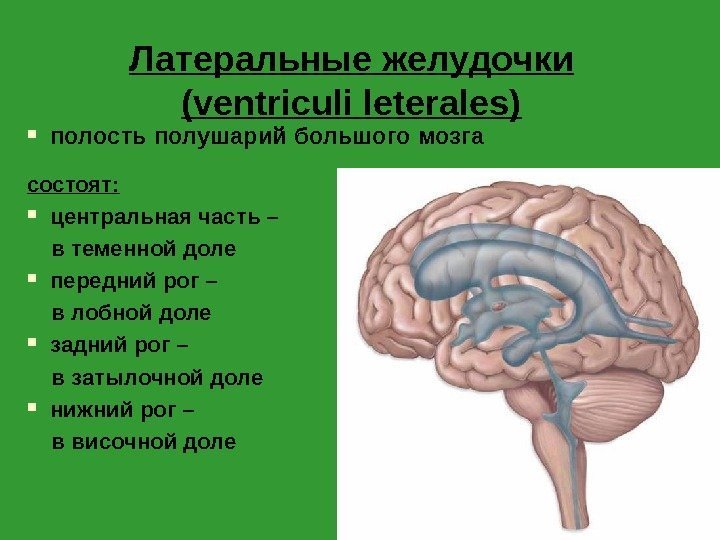 Латеральные желудочки (ventriculi leterales)

▪ полость полушарий большого мозга

состоят:

▪ центральная часть – в теменной доле
▪ передний рог – в лобной доле
▪ задний рог – в затылочной доле
▪ нижний рог – в височной доле